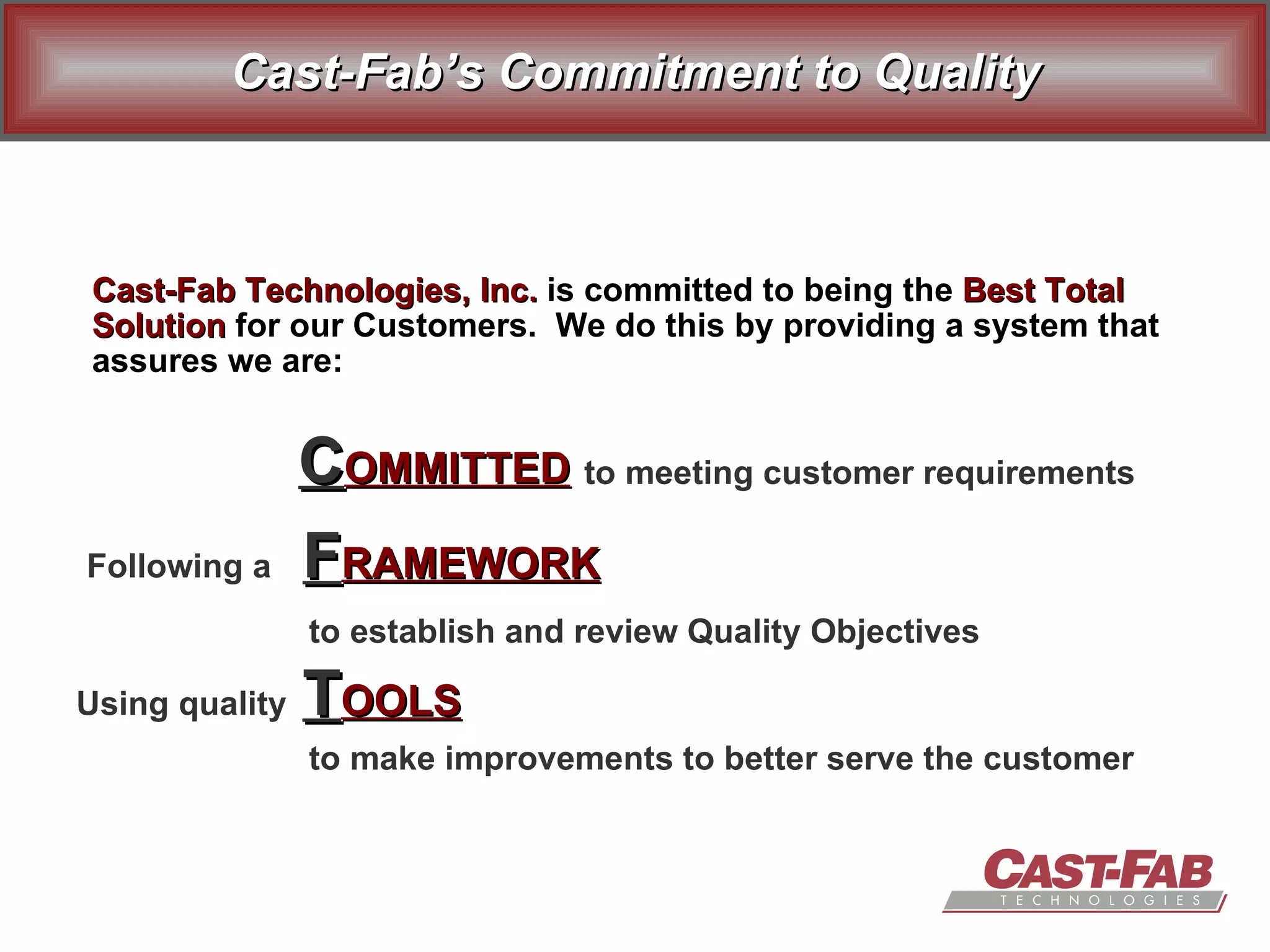 Cast-Fab's Commitment to Quality

Cast-Fab Technologies, Inc. is committed to being the Best Total Solution for our Customers. We do this by providing a system that assures we are:

COMMITTED to meeting customer requirements

Following a FRAMEWORK

to establish and review Quality Objectives

Using quality TOOLS

to make improvements to better serve the customer

CAST-FAB
TECHNOLOGIES